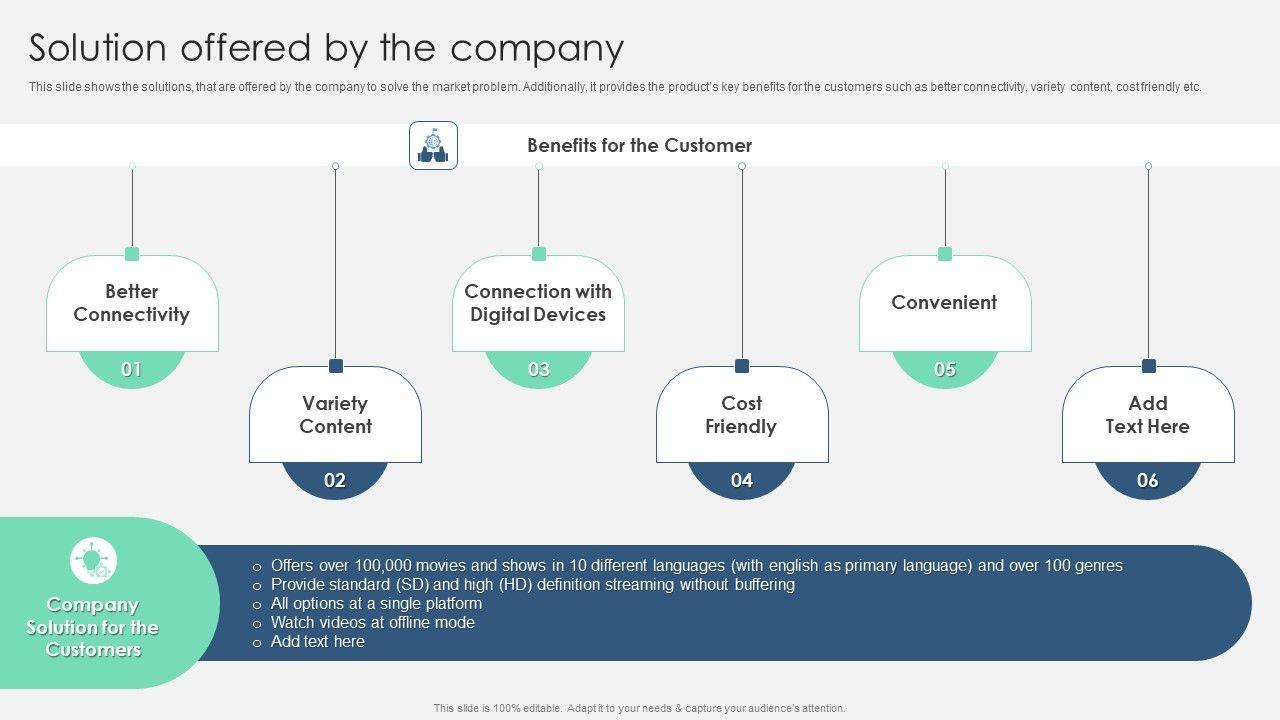 Solution offered by the company

This slide shows the solutions, that are offered by the company to solve the market problem. Additionally, it provides the product's key benefits for the customers such as better connectivity, variety content, cost friendly etc.

Benefits for the Customer

Better Connectivity

01

Variety Content

02

Connection with Digital Devices

03

Cost Friendly

04

Convenient

05

Add Text Here

06

Company Solution for the Customers

o Offers over 100,000 movies and shows in 10 different languages (with english as primary language) and over 100 genres
o Provide standard (SD) and high (HD) definition streaming without buffering
o All options at a single platform
o Watch videos at offline mode
o Add text here

This slide is 100% editable. Adapt it to your needs & capture your audience's attention.